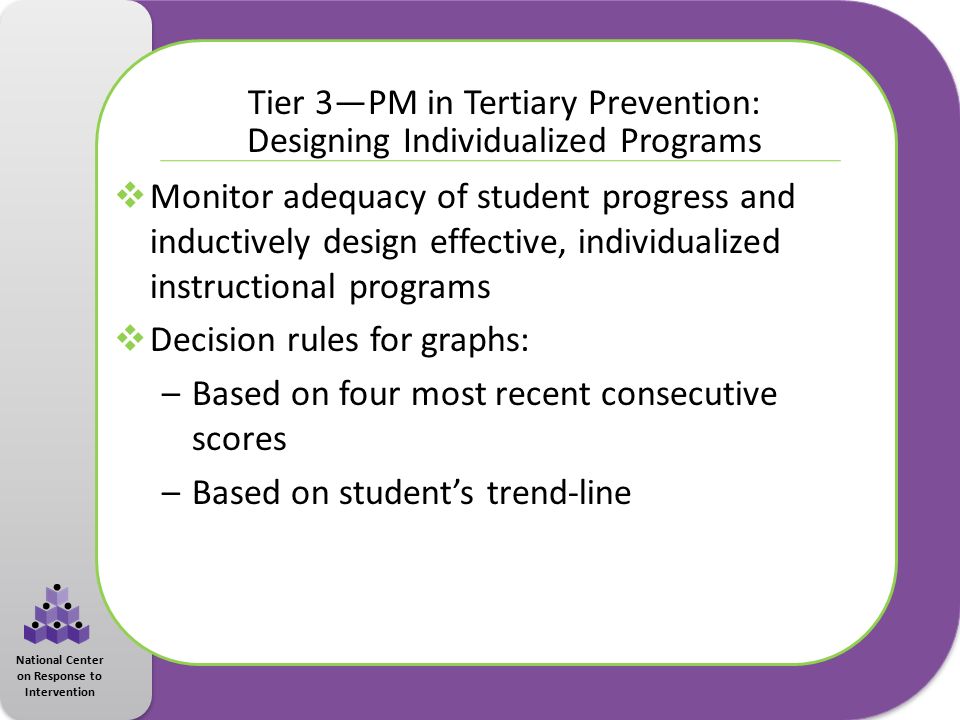 Tier 3—PM in Tertiary Prevention: Designing Individualized Programs

❖ Monitor adequacy of student progress and inductively design effective, individualized instructional programs

❖ Decision rules for graphs:

– Based on four most recent consecutive scores

– Based on student's trend-line

National Center on Response to Intervention